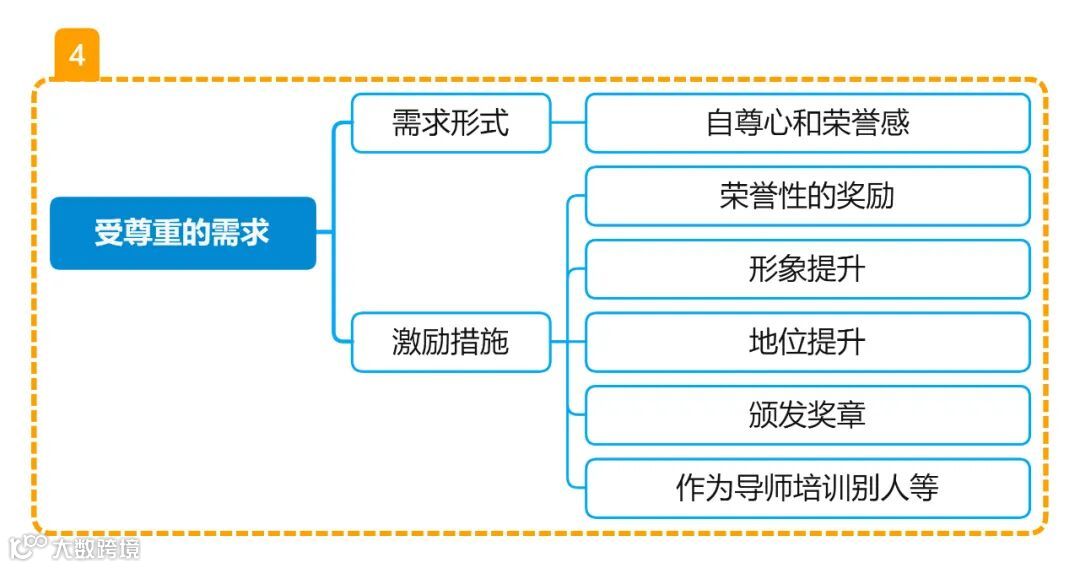 4

受尊重的需求

需求形式

自尊心和荣誉感

激励措施

荣誉性的奖励

形象提升

地位提升

颁发奖章

作为导师培训别人等

大数跨境